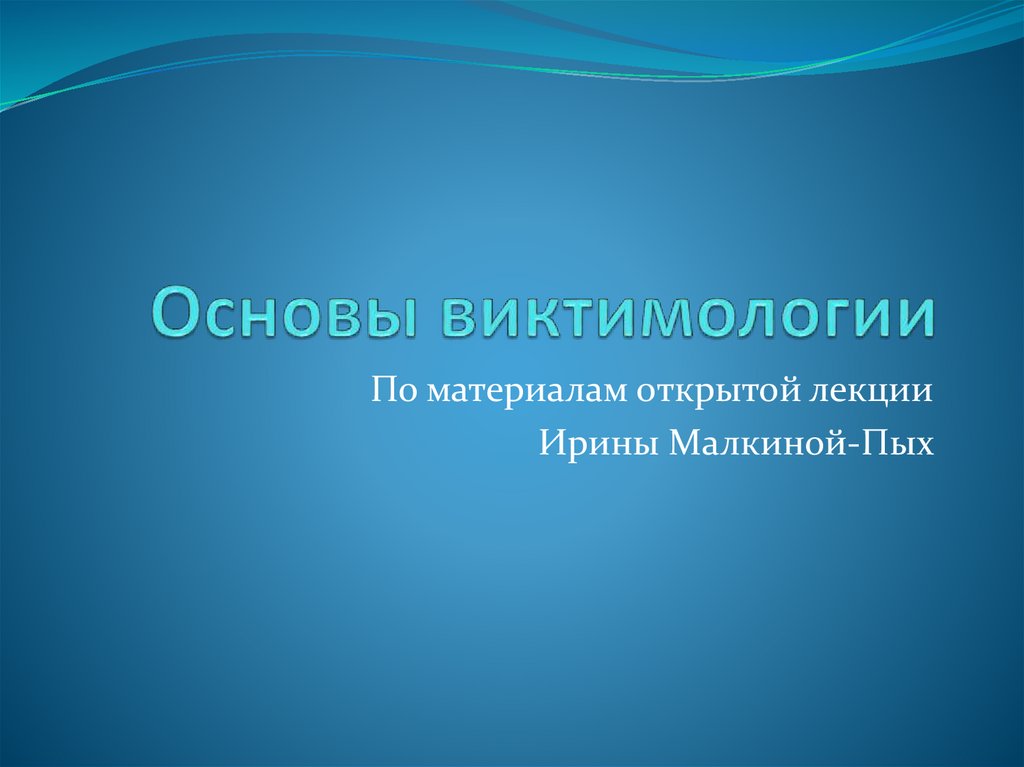 Основы виктимологии

По материалам открытой лекции
Ирины Малкиной-Пых